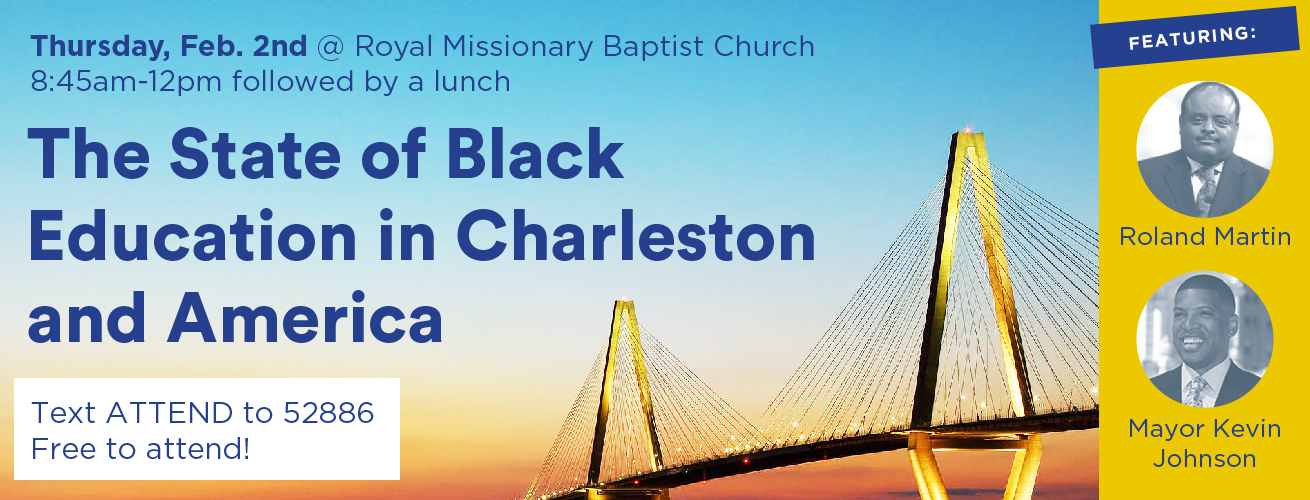 Thursday, Feb. 2nd @ Royal Missionary Baptist Church
8:45am-12pm followed by a lunch

The State of Black Education in Charleston and America

Text ATTEND to 52886
Free to attend!

FEATURING:

Roland Martin

Mayor Kevin Johnson